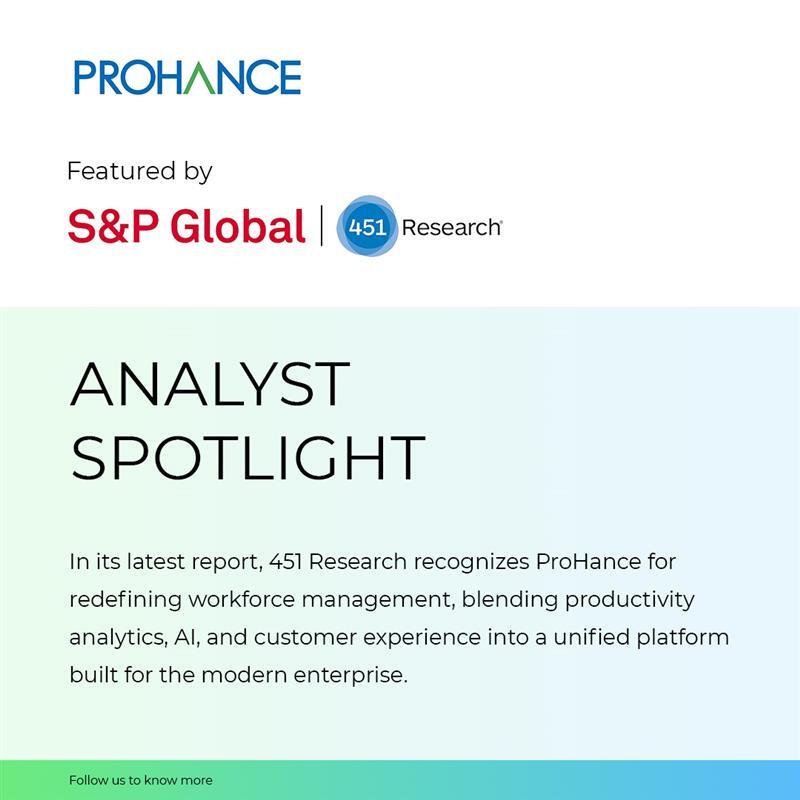 PROHANCE

Featured by

S&P Global | 451 Research

ANALYST SPOTLIGHT

In its latest report, 451 Research recognizes ProHance for redefining workforce management, blending productivity analytics, AI, and customer experience into a unified platform built for the modern enterprise.

Follow us to know more